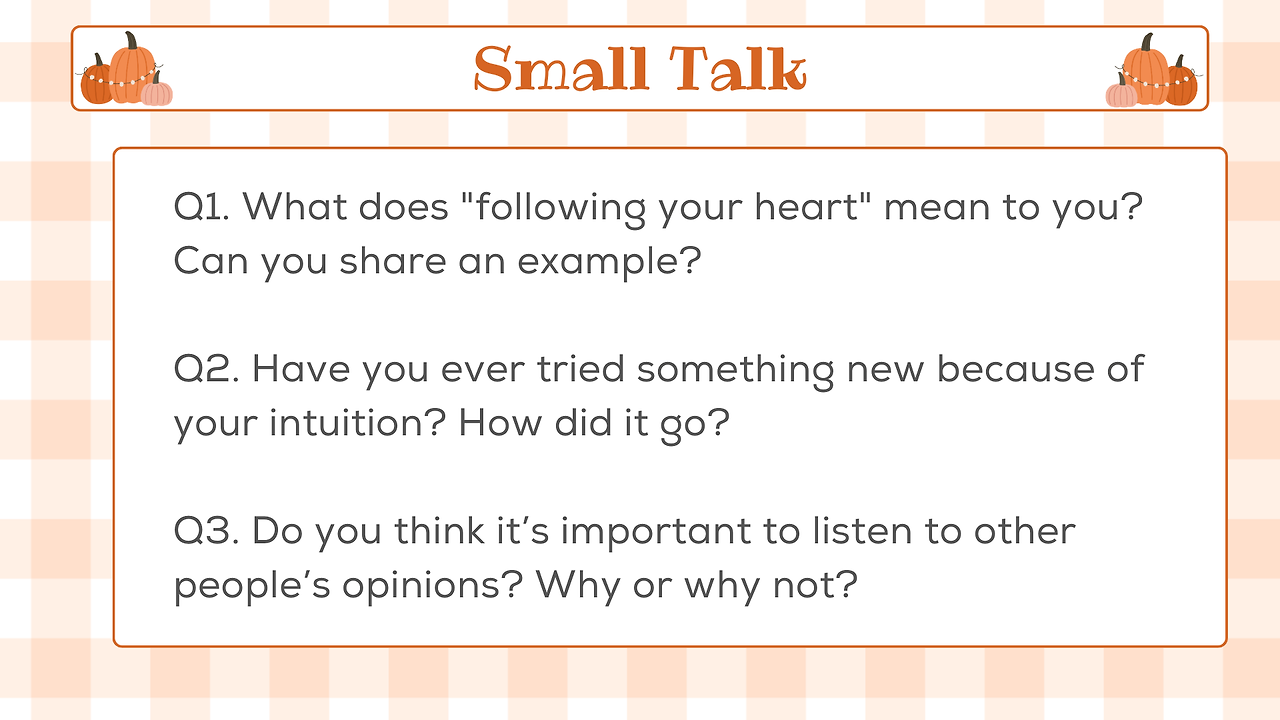 Small Talk

Q1. What does "following your heart" mean to you? Can you share an example?

Q2. Have you ever tried something new because of your intuition? How did it go?

Q3. Do you think it’s important to listen to other people’s opinions? Why or why not?